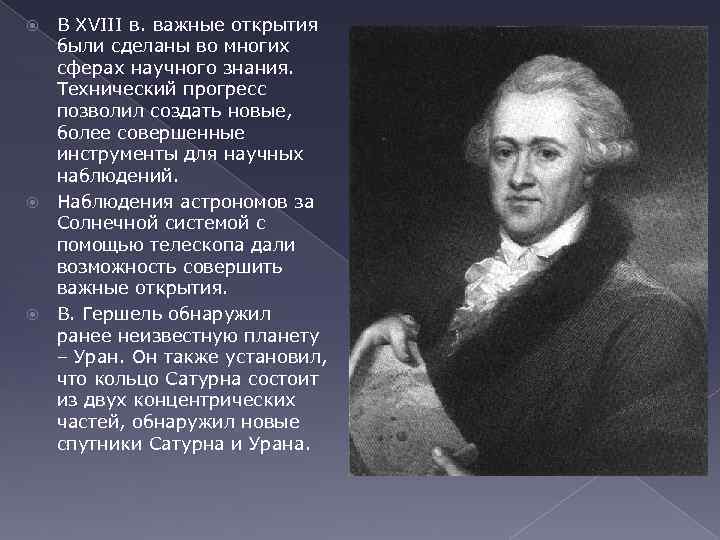 В XVIII в. важные открытия были сделаны во многих сферах научного знания. Технический прогресс позволил создать новые, более совершенные инструменты для научных наблюдений.

Наблюдения астрономов за Солнечной системой с помощью телескопа дали возможность совершить важные открытия.

В. Гершель обнаружил ранее неизвестную планету – Уран. Он также установил, что кольцо Сатурна состоит из двух концентрических частей, обнаружил новые спутники Сатурна и Урана.